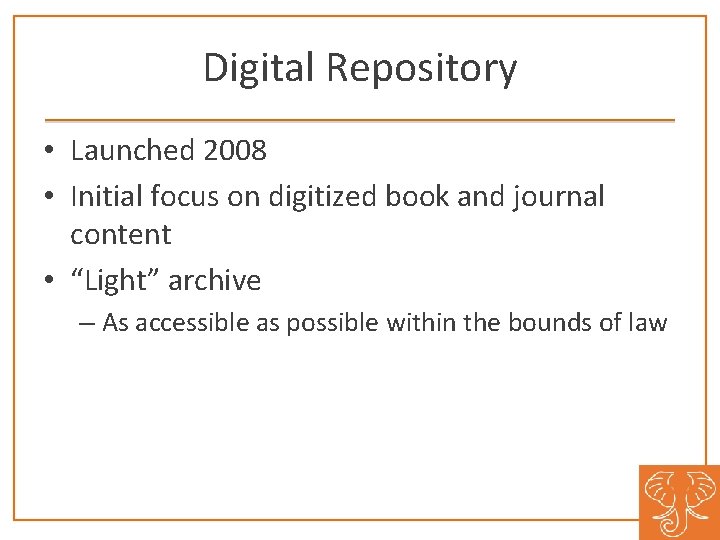 Digital Repository

• Launched 2008
• Initial focus on digitized book and journal content
• “Light” archive
– As accessible as possible within the bounds of law